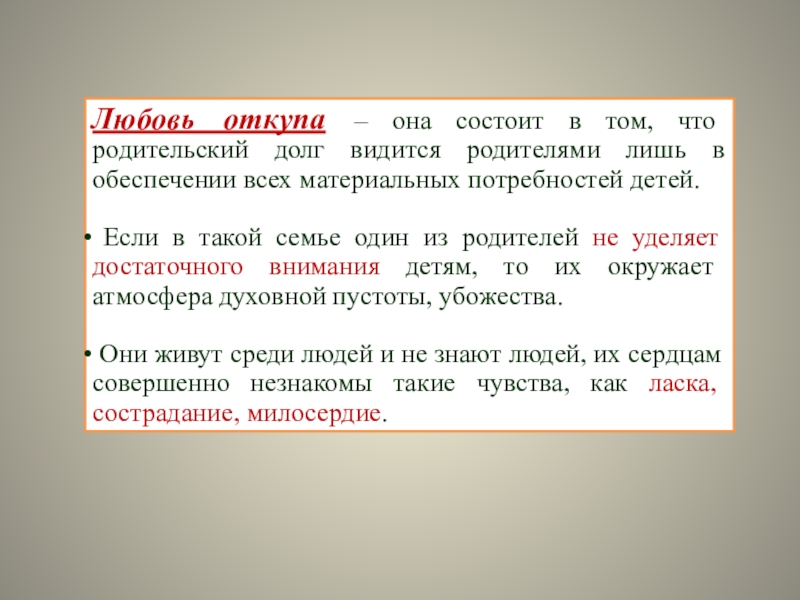 Любовь откупа – она состоит в том, что родительский долг видится родителями лишь в обеспечении всех материальных потребностей детей.

• Если в такой семье один из родителей не уделяет достаточного внимания детям, то их окружает атмосфера духовной пустоты, убожества.

• Они живут среди людей и не знают людей, их сердцам совершенно незнакомы такие чувства, как ласка, сострадание, милосердие.